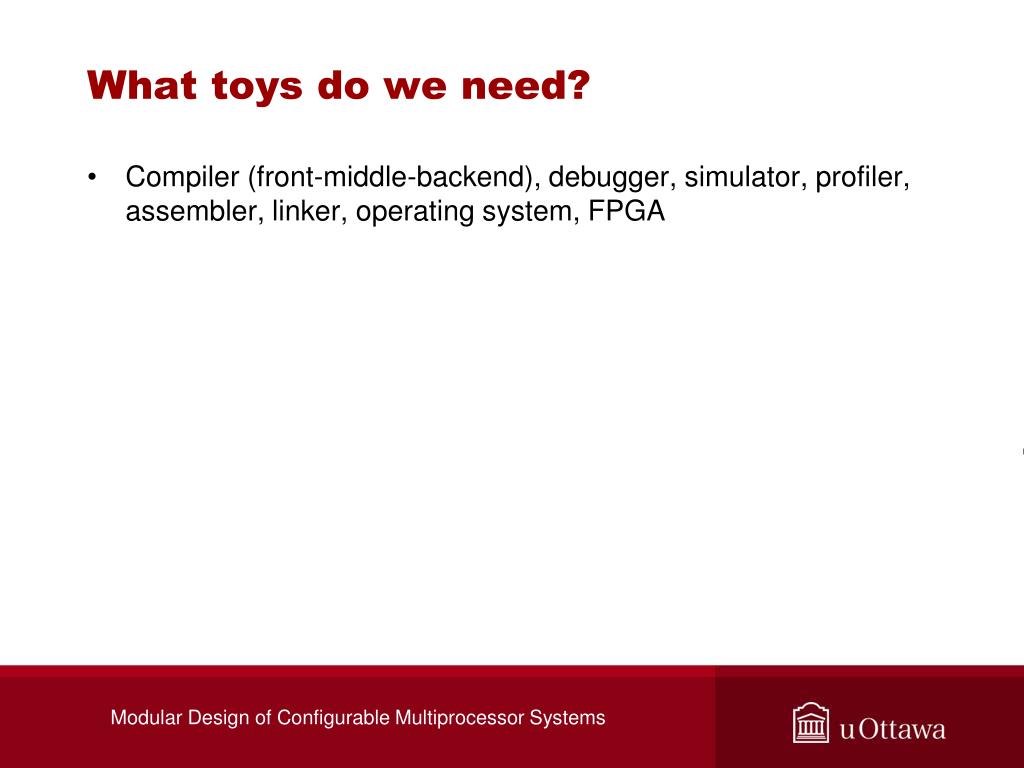 What toys do we need?

• Compiler (front-middle-backend), debugger, simulator, profiler, assembler, linker, operating system, FPGA

Modular Design of Configurable Multiprocessor Systems

uOttawa